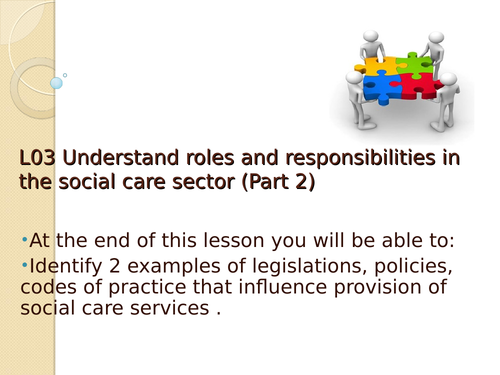 L03 Understand roles and responsibilities in the social care sector (Part 2)

•At the end of this lesson you will be able to:

•Identify 2 examples of legislations, policies, codes of practice that influence provision of social care services .